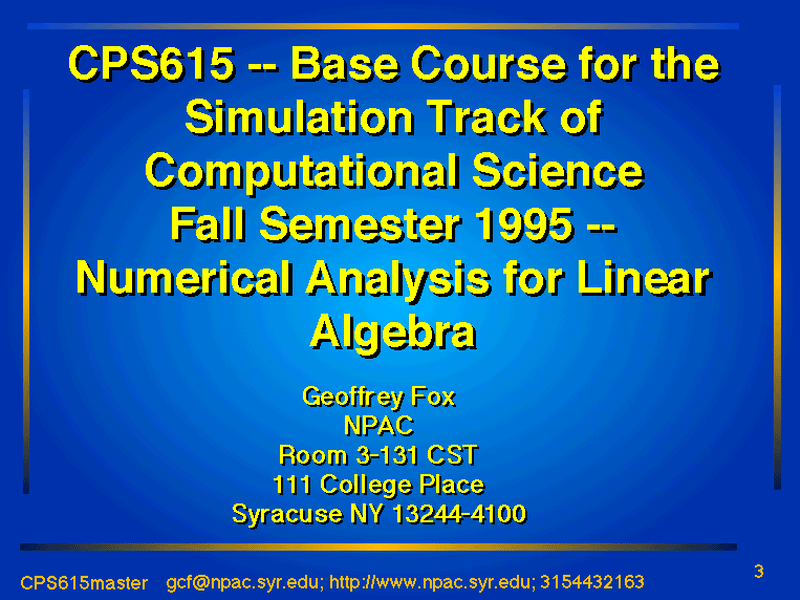 CPS615 -- Base Course for the Simulation Track of Computational Science Fall Semester 1995 -- Numerical Analysis for Linear Algebra

Geoffrey Fox
NPAC
Room 3-131 CST
111 College Place
Syracuse NY 13244-4100

CPS615master gcf@npac.syr.edu; http://www.npac.syr.edu; 3154432163

3